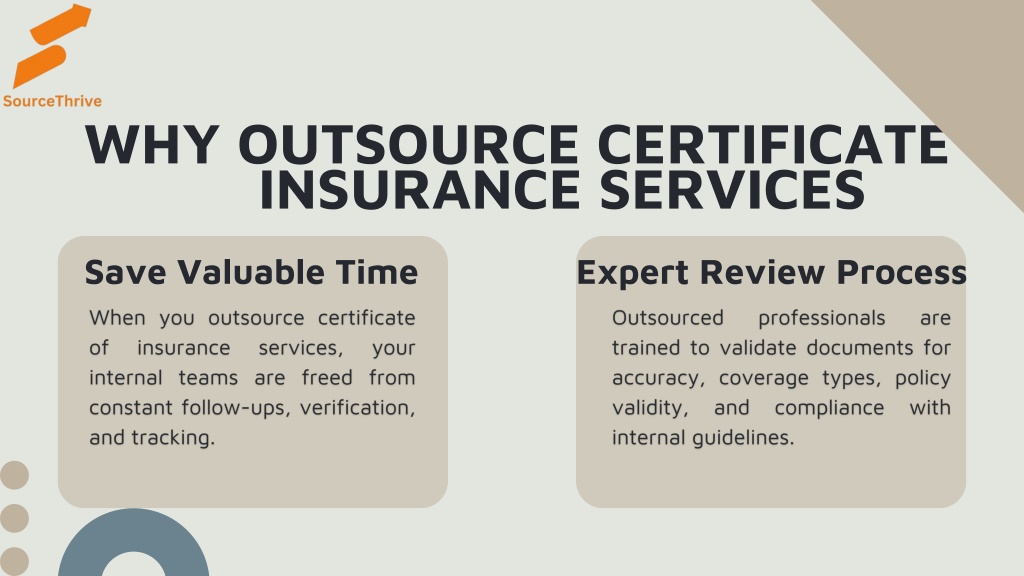 SourceThrive

WHY OUTSOURCE CERTIFICATE INSURANCE SERVICES

Save Valuable Time

When you outsource certificate of insurance services, your internal teams are freed from constant follow-ups, verification, and tracking.

Expert Review Process

Outsourced professionals are trained to validate documents for accuracy, coverage types, policy validity, and compliance with internal guidelines.